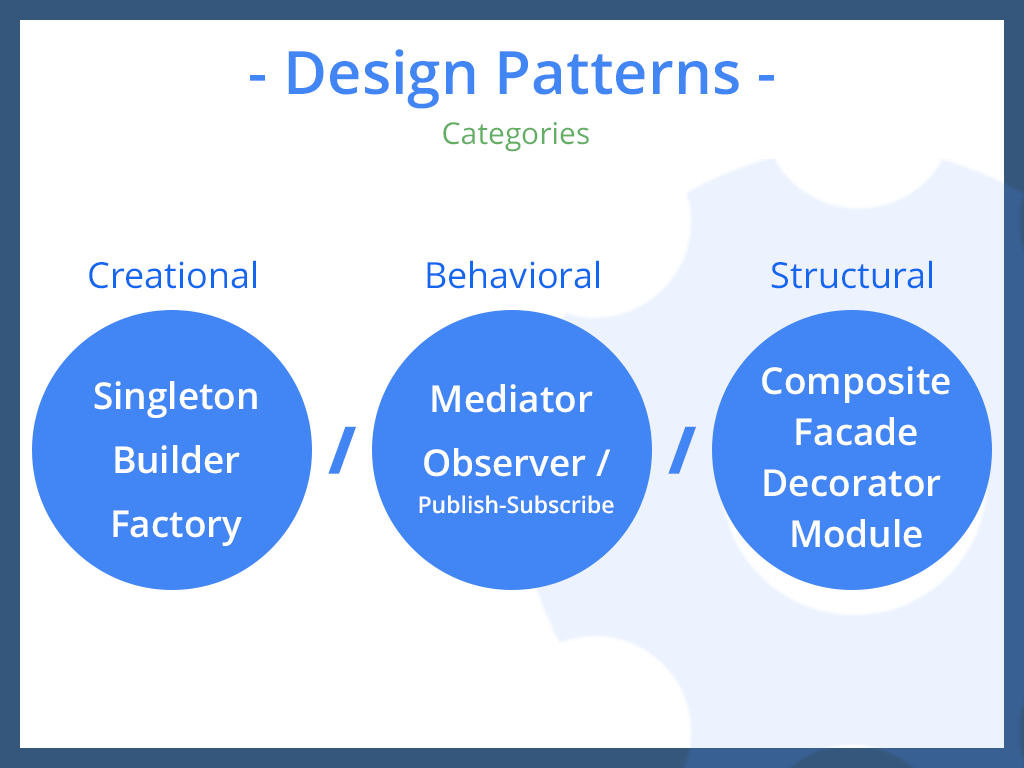 - Design Patterns -

Categories

Creational

Singleton
Builder
Factory

/

Behavioral

Mediator
Observer /
Publish-Subscribe

/

Structural

Composite
Facade
Decorator
Module